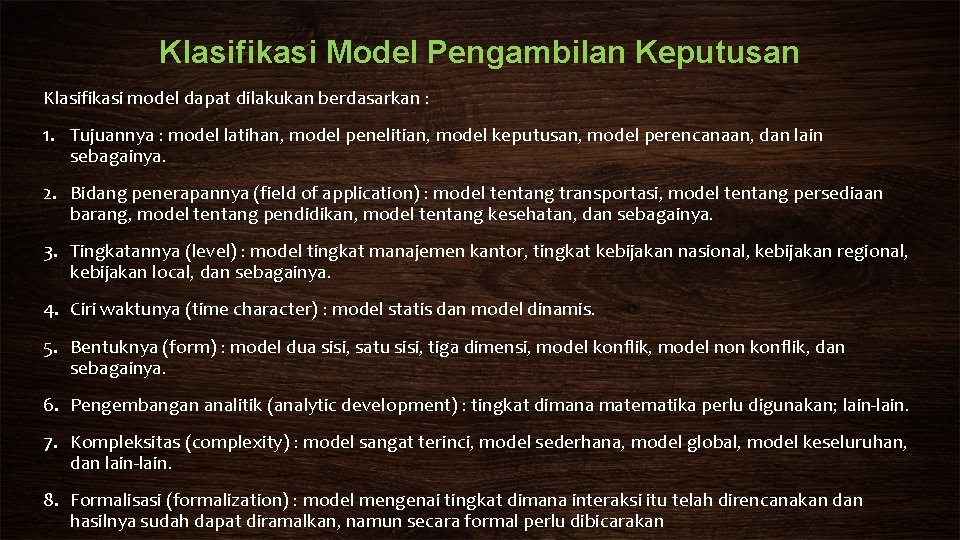 Klasifikasi Model Pengambilan Keputusan

Klasifikasi model dapat dilakukan berdasarkan :

1. Tujuannya : model latihan, model penelitian, model keputusan, model perencanaan, dan lain sebagainya.

2. Bidang penerapannya (field of application) : model tentang transportasi, model tentang persediaan barang, model tentang pendidikan, model tentang kesehatan, dan sebagainya.

3. Tingkatannya (level) : model tingkat manajemen kantor, tingkat kebijakan nasional, kebijakan regional, kebijakan local, dan sebagainya.

4. Ciri waktunya (time character) : model statis dan model dinamis.

5. Bentuknya (form) : model dua sisi, satu sisi, tiga dimensi, model konflik, model non konflik, dan sebagainya.

6. Pengembangan analitik (analytic development) : tingkat dimana matematika perlu digunakan; lain-lain.

7. Kompleksitas (complexity) : model sangat terinci, model sederhana, model global, model keseluruhan, dan lain-lain.

8. Formalisasi (formalization) : model mengenai tingkat dimana interaksi itu telah direncanakan dan hasilnya sudah dapat diramalkan, namun secara formal perlu dibicarakan